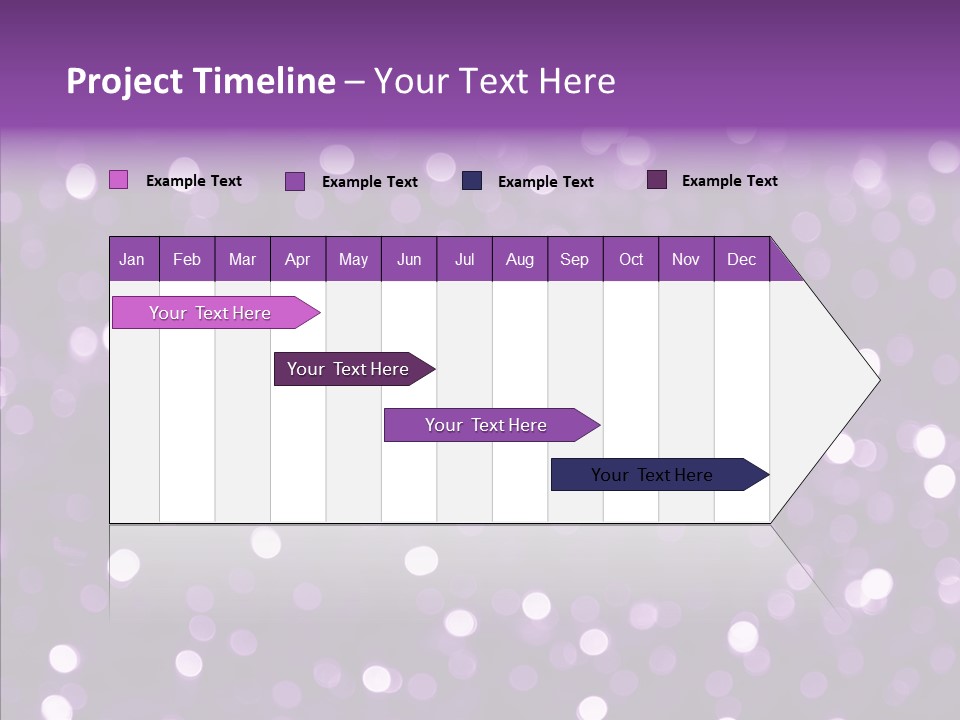 Project Timeline – Your Text Here

Example Text Example Text Example Text Example Text

| Jan | Feb | Mar | Apr | May | Jun | Jul | Aug | Sep | Oct | Nov | Dec |
|---|---|---|---|---|---|---|---|---|---|---|---|

Your Text Here

Your Text Here

Your Text Here

Your Text Here